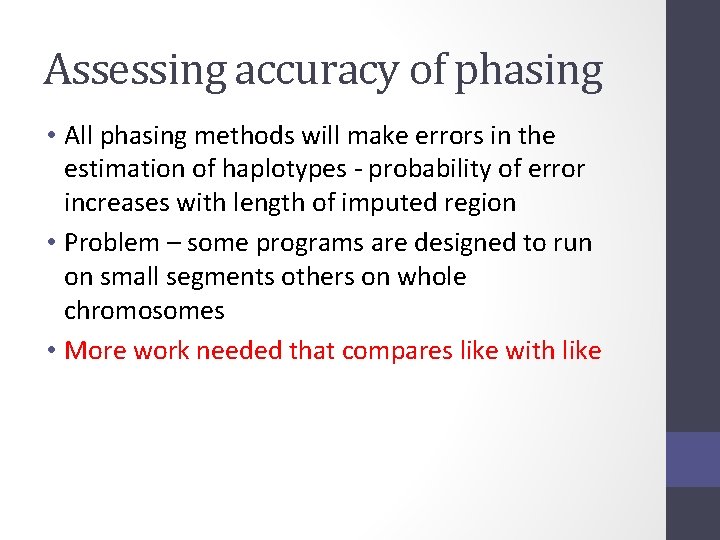 Assessing accuracy of phasing

• All phasing methods will make errors in the estimation of haplotypes - probability of error increases with length of imputed region

• Problem – some programs are designed to run on small segments others on whole chromosomes

• More work needed that compares like with like